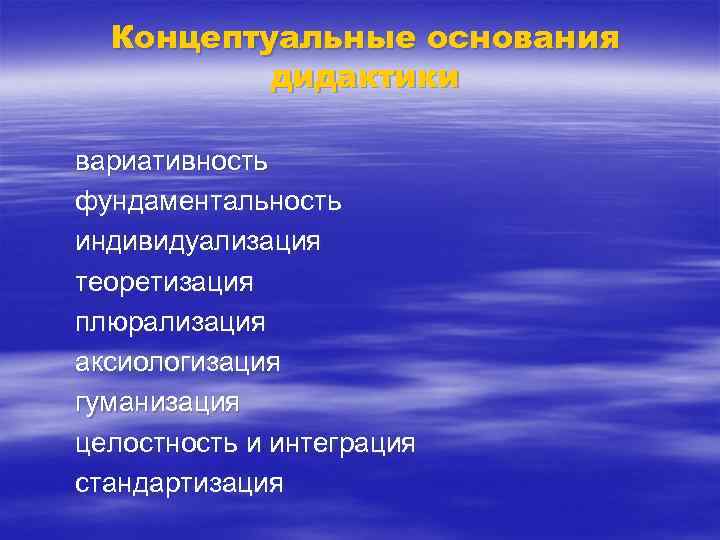 Концептуальные основания дидактики

вариативность
фундаментальность
индивидуализация
теоретизация
плюрализация
аксиологизация
гуманизация
целостность и интеграция
стандартизация